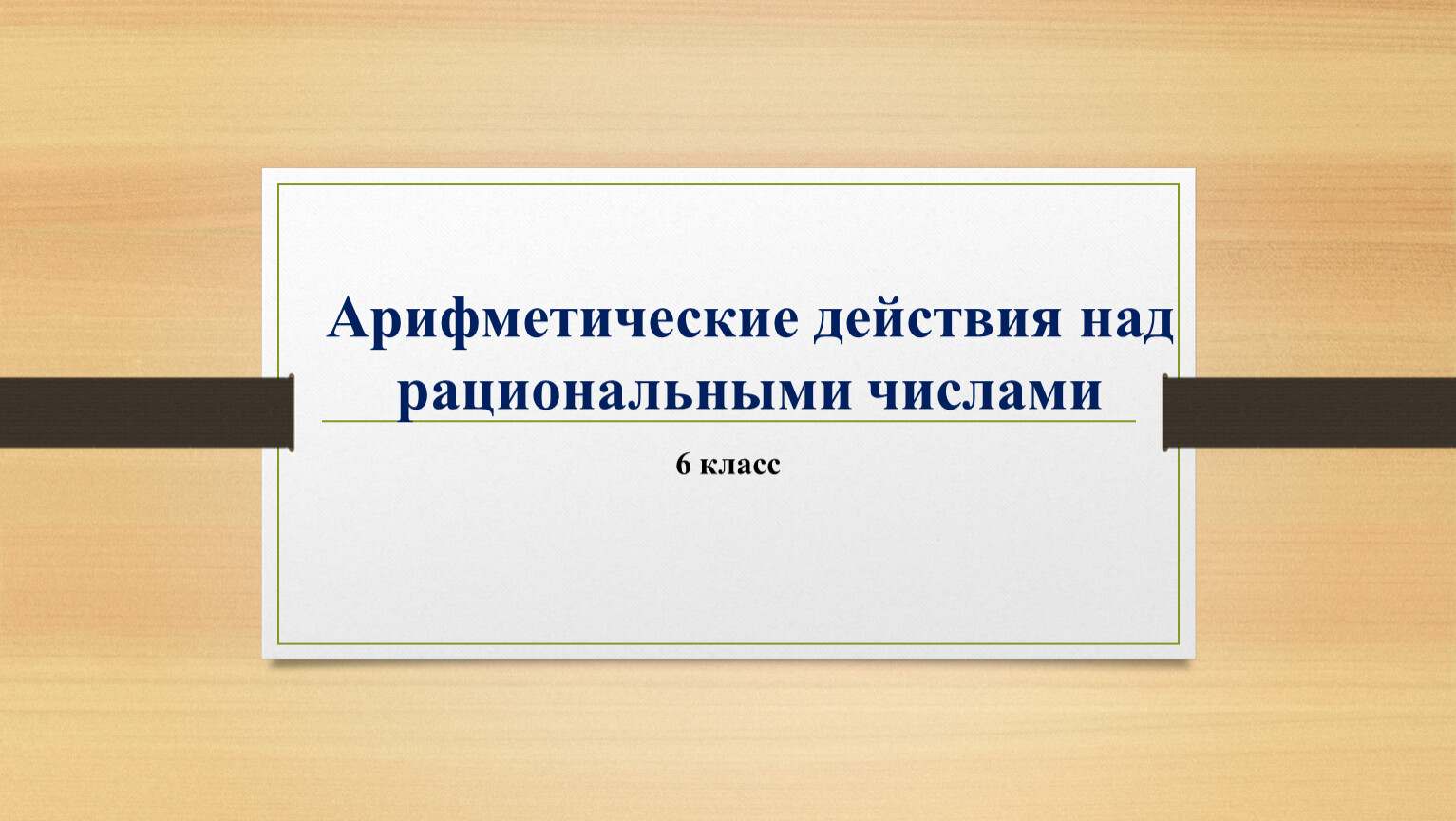 Арифметические действия над рациональными числами

6 класс